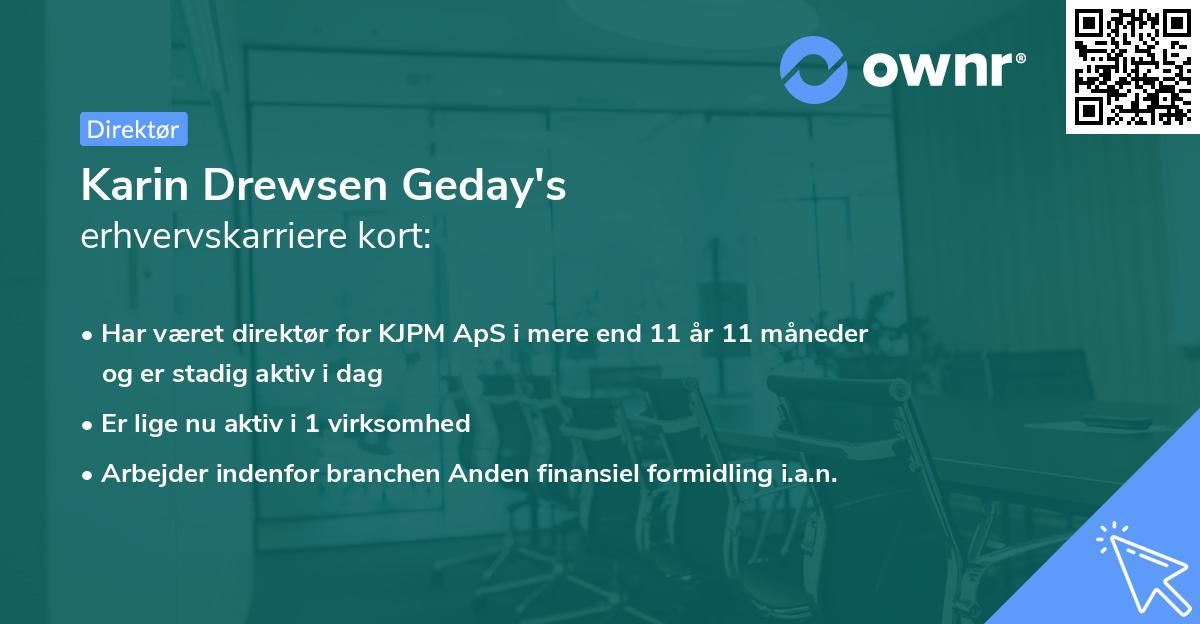 ownr®

Direktør

Karin Drewsen Geday's
erhvervskarriere kort:

• Har været direktør for KJPM ApS i mere end 11 år 11 måneder og er stadig aktiv i dag
• Er lige nu aktiv i 1 virksomhed
• Arbejder indenfor branchen Anden finansiel formidling i.a.n.